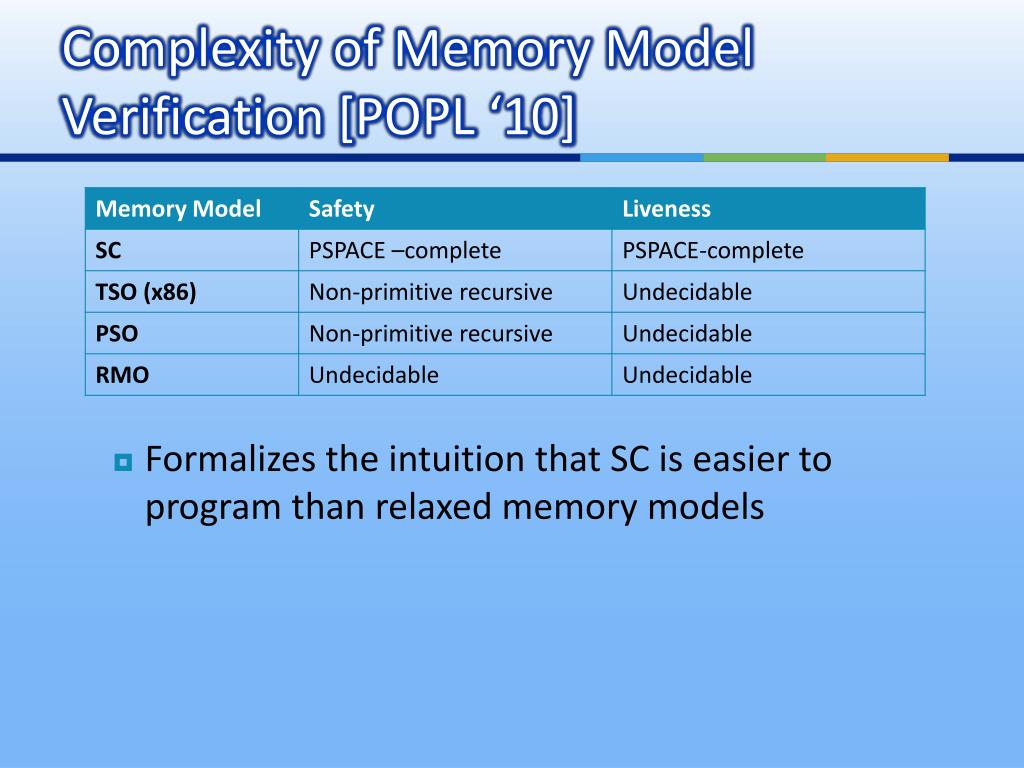 Complexity of Memory Model Verification [POPL ‘10]

| Memory Model | Safety | Liveness |
|---|---|---|
| SC | PSPACE –complete | PSPACE-complete |
| TSO (x86) | Non-primitive recursive | Undecidable |
| PSO | Non-primitive recursive | Undecidable |
| RMO | Undecidable | Undecidable |

Formalizes the intuition that SC is easier to program than relaxed memory models